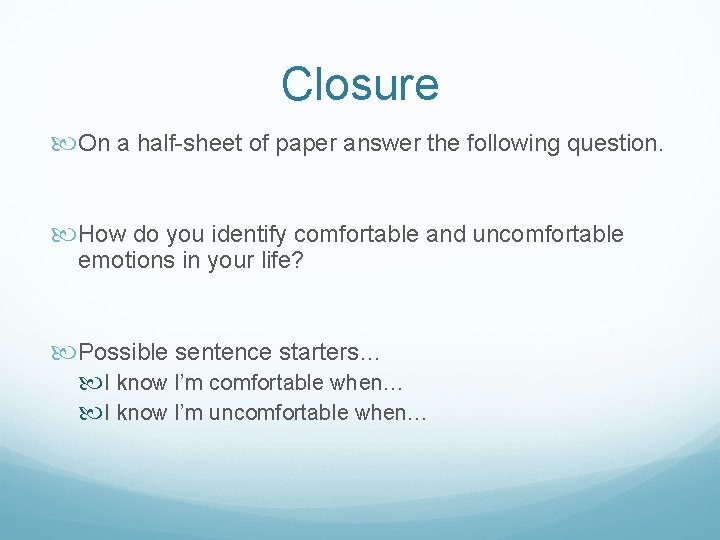 Closure

On a half-sheet of paper answer the following question.

How do you identify comfortable and uncomfortable emotions in your life?

Possible sentence starters…

I know I'm comfortable when…

I know I'm uncomfortable when…